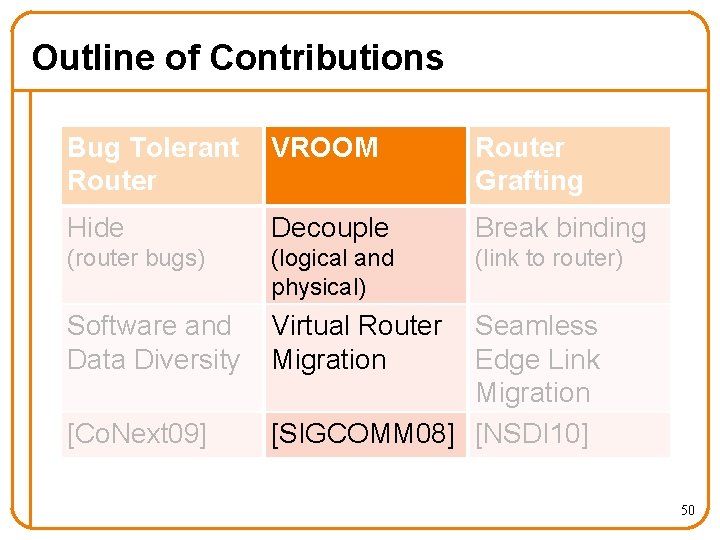 Outline of Contributions

| Bug Tolerant Router | VROOM | Router Grafting |
|---|---|---|
| Hide (router bugs) | Decouple (logical and physical) | Break binding (link to router) |
| Software and Data Diversity | Virtual Router Migration | Seamless Edge Link Migration |
| [CoNext09] | [SIGCOMM08] | [NSDI10] |

50